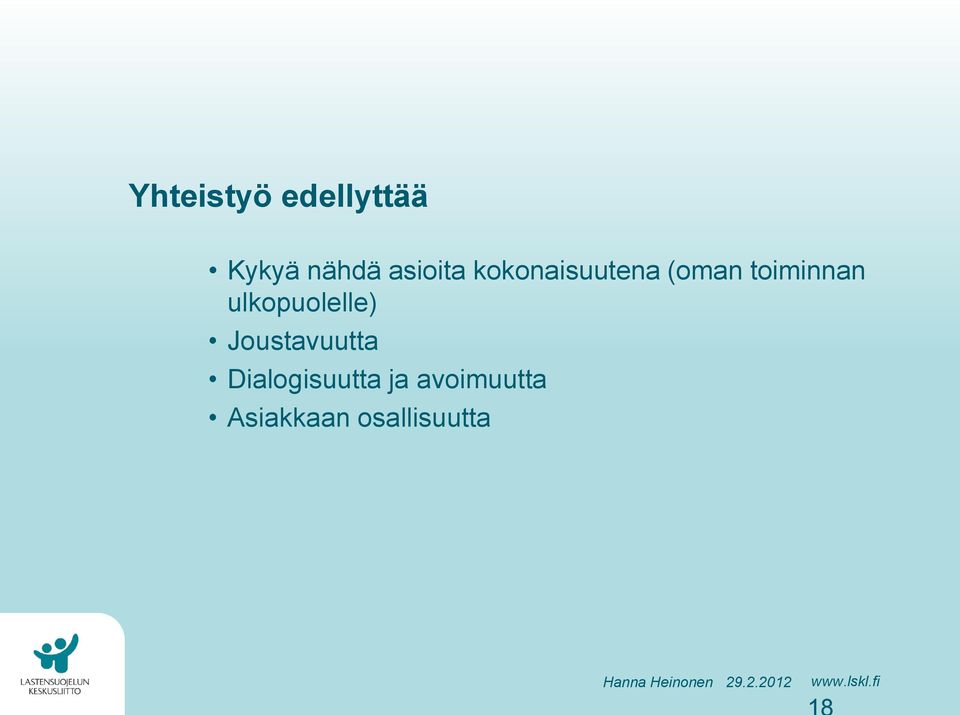 Yhteistyö edellyttää

• Kykyä nähdä asioita kokonaisuutena (oman toiminnan ulkopuolelle)
• Joustavuutta
• Dialogisuutta ja avoimuutta
• Asiakkaan osallisuutta

LASTENSUOJELUN KESKUSLIITTO

Hanna Heinonen 29.2.2012 www.lskl.fi

18